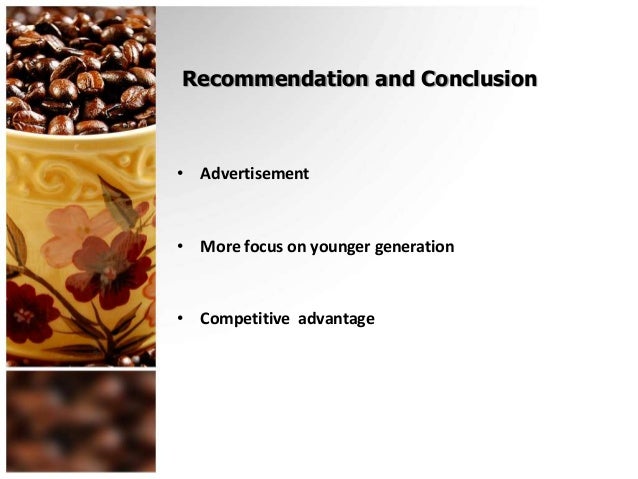 Recommendation and Conclusion

• Advertisement

• More focus on younger generation

• Competitive advantage